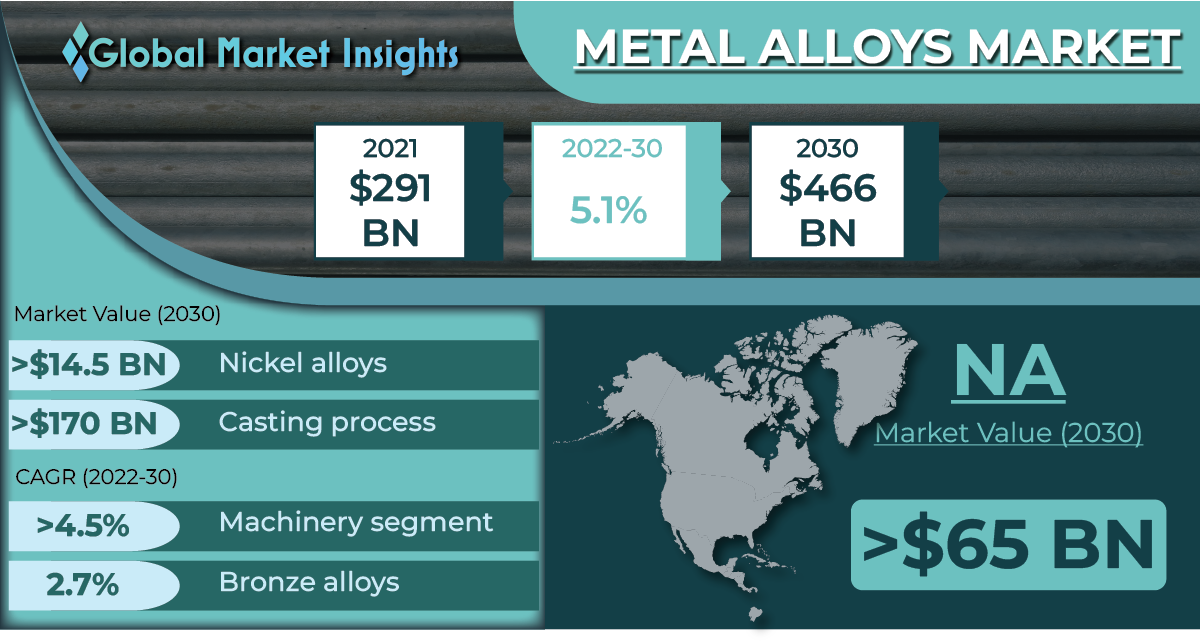 Global Market Insights

METAL ALLOYS MARKET

2021
$291 BN

2022-30
5.1%

2030
$466 BN

Market Value (2030)

>$14.5 BN Nickel alloys

>$170 BN Casting process

CAGR (2022-30)

>4.5% Machinery segment

2.7% Bronze alloys

NA
Market Value (2030)

>$65 BN